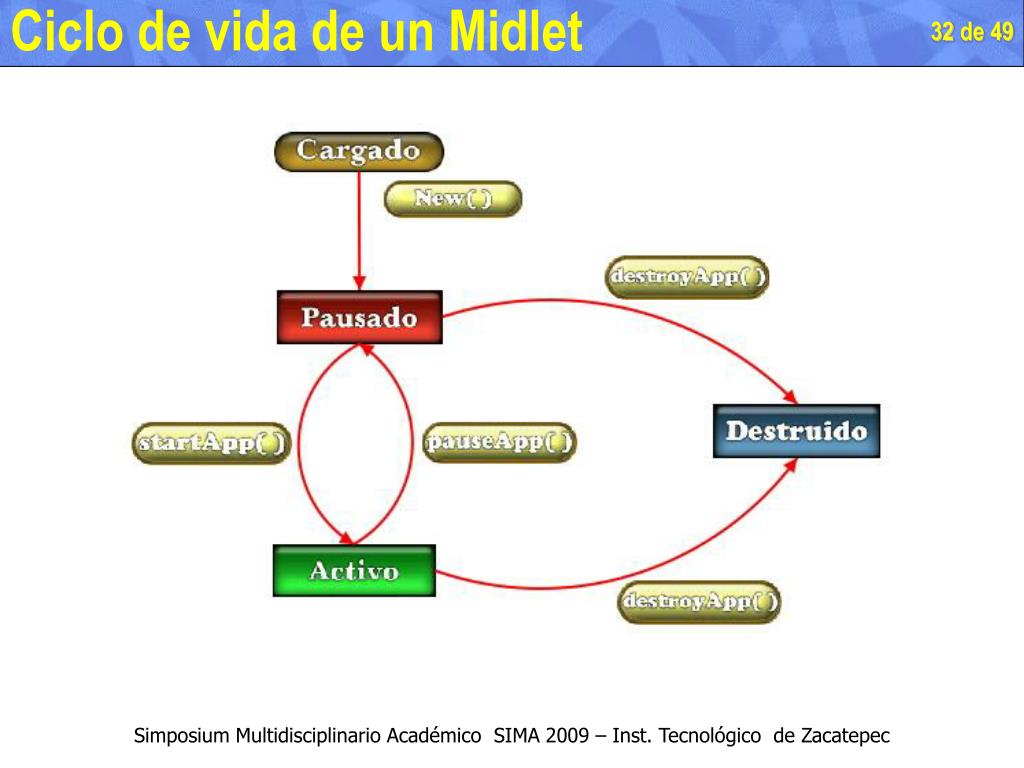 Ciclo de vida de un Midlet

32 de 49

Cargado

New( )

destroyApp( )

Pausado

startApp( )

pauseApp( )

Destruido

Activo

destroyApp( )

Simposium Multidisciplinario Académico SIMA 2009 – Inst. Tecnológico de Zacatepec